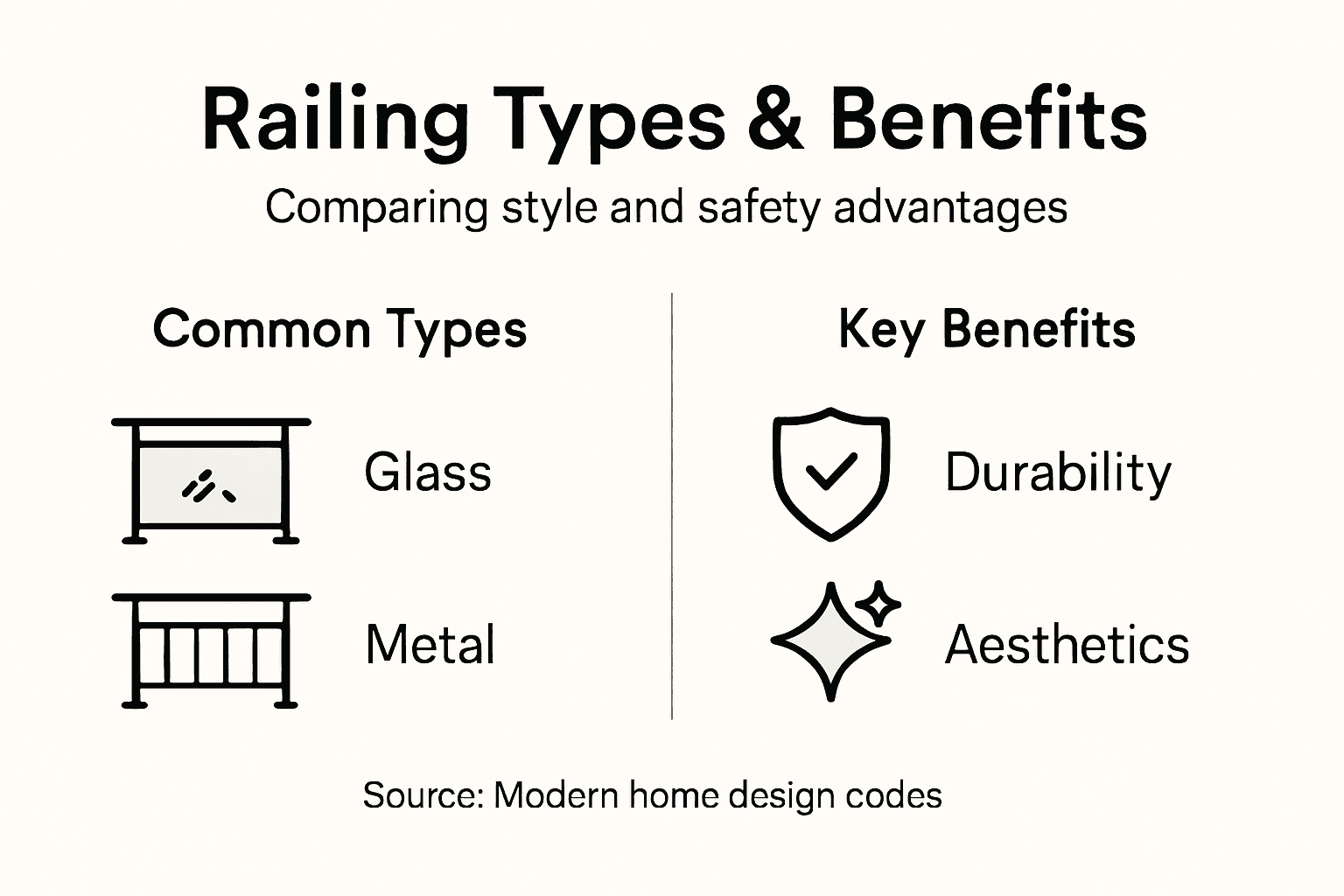 Railing Types & Benefits

Comparing style and safety advantages

Common Types

Glass

Metal

Key Benefits

Durability

Aesthetics

Source: Modern home design codes